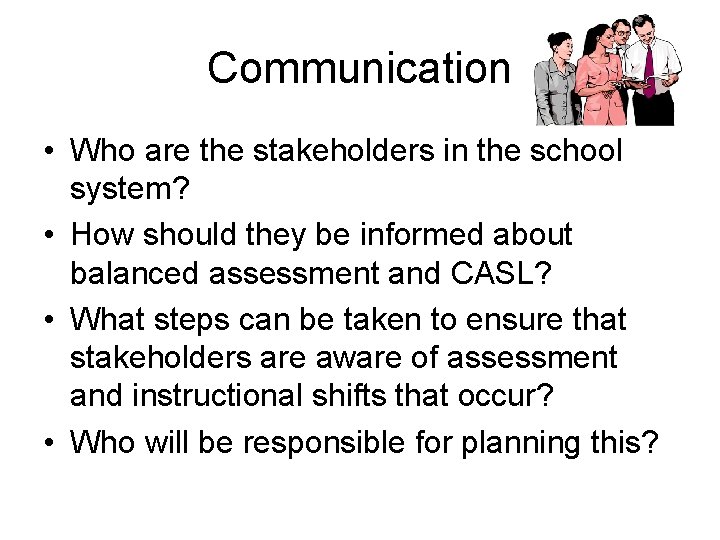 Communication

• Who are the stakeholders in the school system?
• How should they be informed about balanced assessment and CASL?
• What steps can be taken to ensure that stakeholders are aware of assessment and instructional shifts that occur?
• Who will be responsible for planning this?